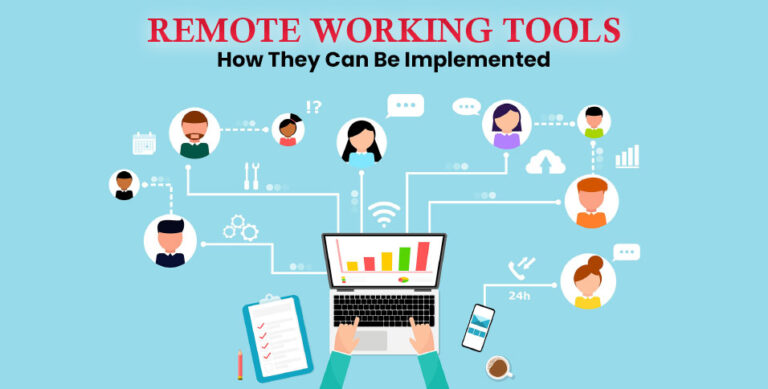 REMOTE WORKING TOOLS
How They Can Be Implemented

!?

24h